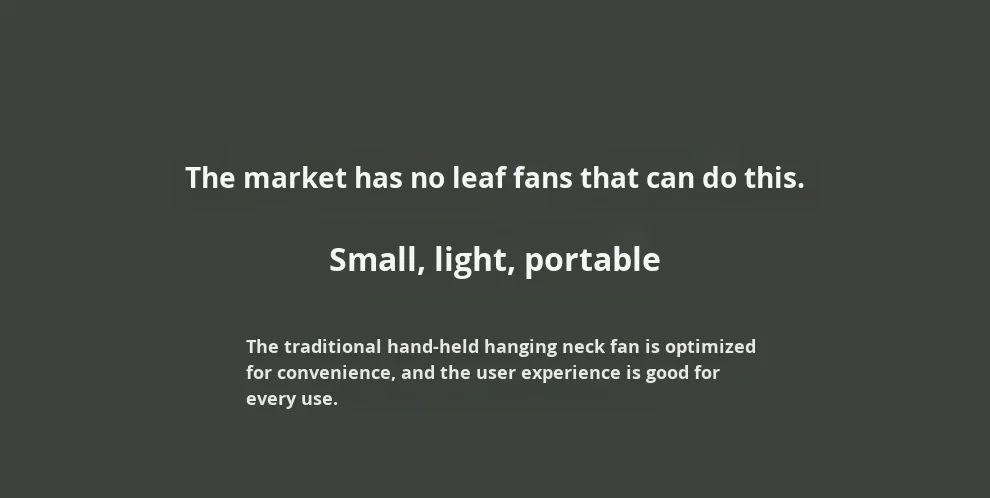 The market has no leaf fans that can do this.

Small, light, portable

The traditional hand-held hanging neck fan is optimized for convenience, and the user experience is good for every use.